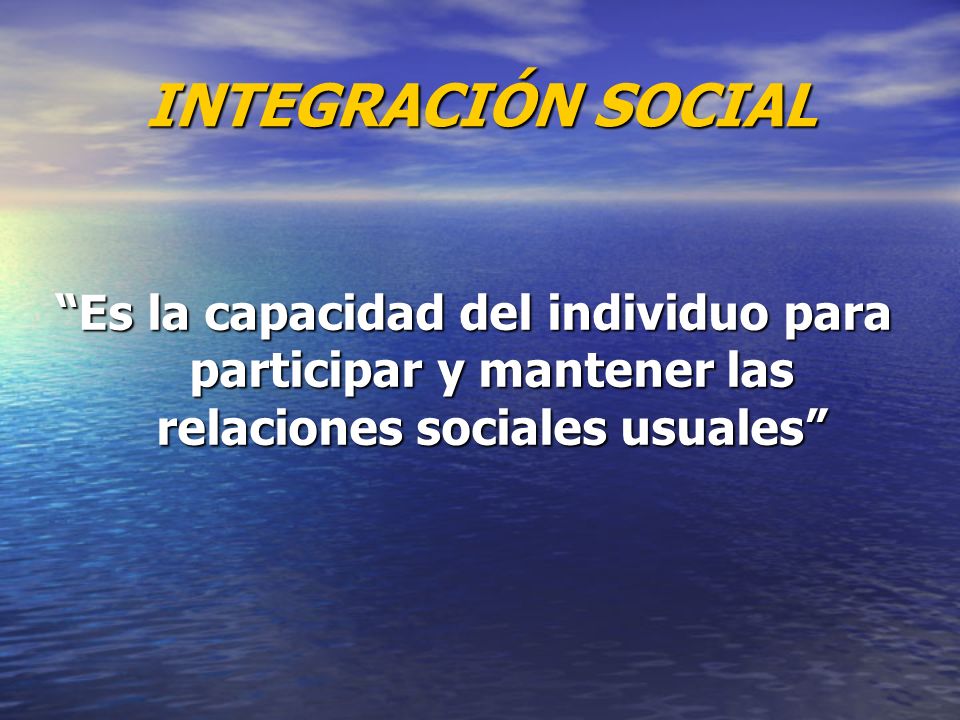 INTEGRACIÓN SOCIAL

“Es la capacidad del individuo para participar y mantener las relaciones sociales usuales”